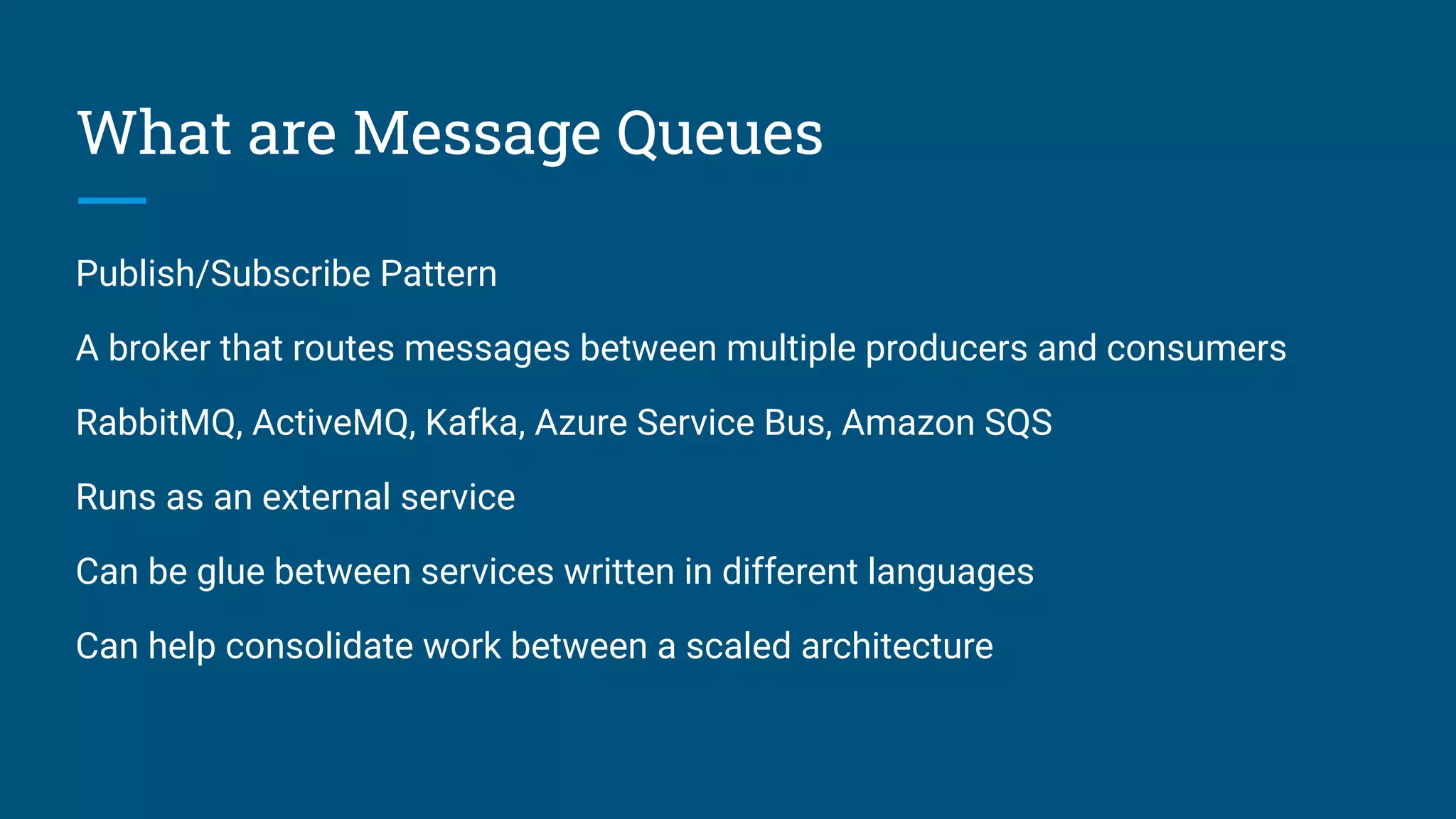 What are Message Queues

Publish/Subscribe Pattern

A broker that routes messages between multiple producers and consumers

RabbitMQ, ActiveMQ, Kafka, Azure Service Bus, Amazon SQS

Runs as an external service

Can be glue between services written in different languages

Can help consolidate work between a scaled architecture